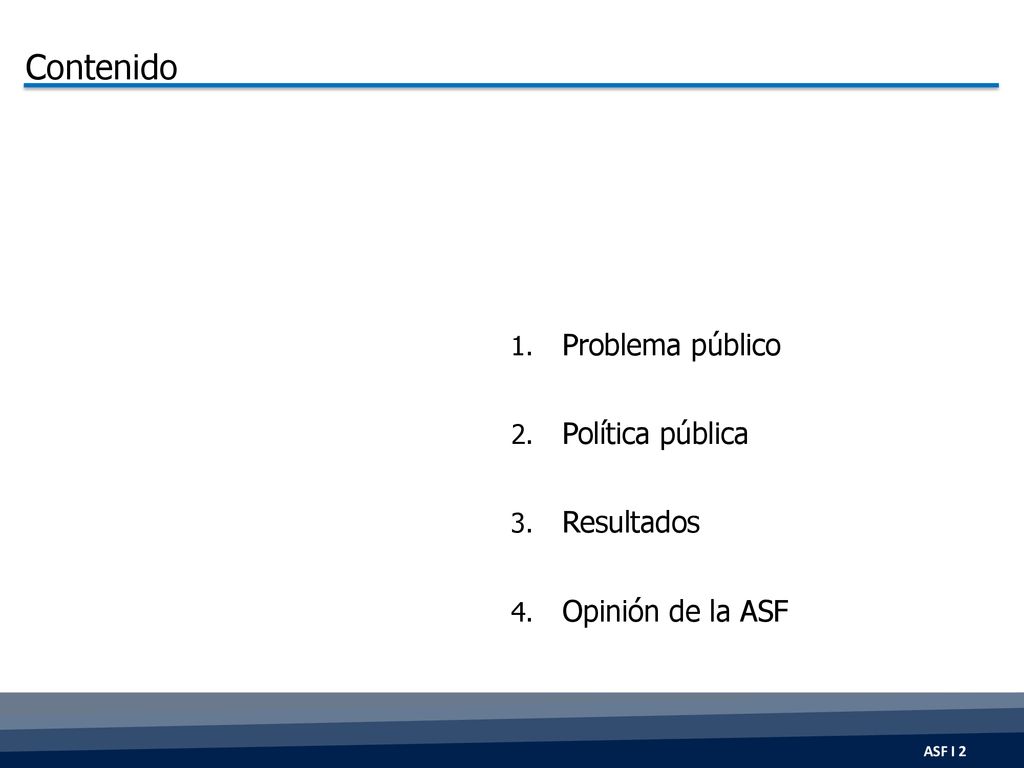 Contenido

1. Problema público

2. Política pública

3. Resultados

4. Opinión de la ASF

ASF I 2